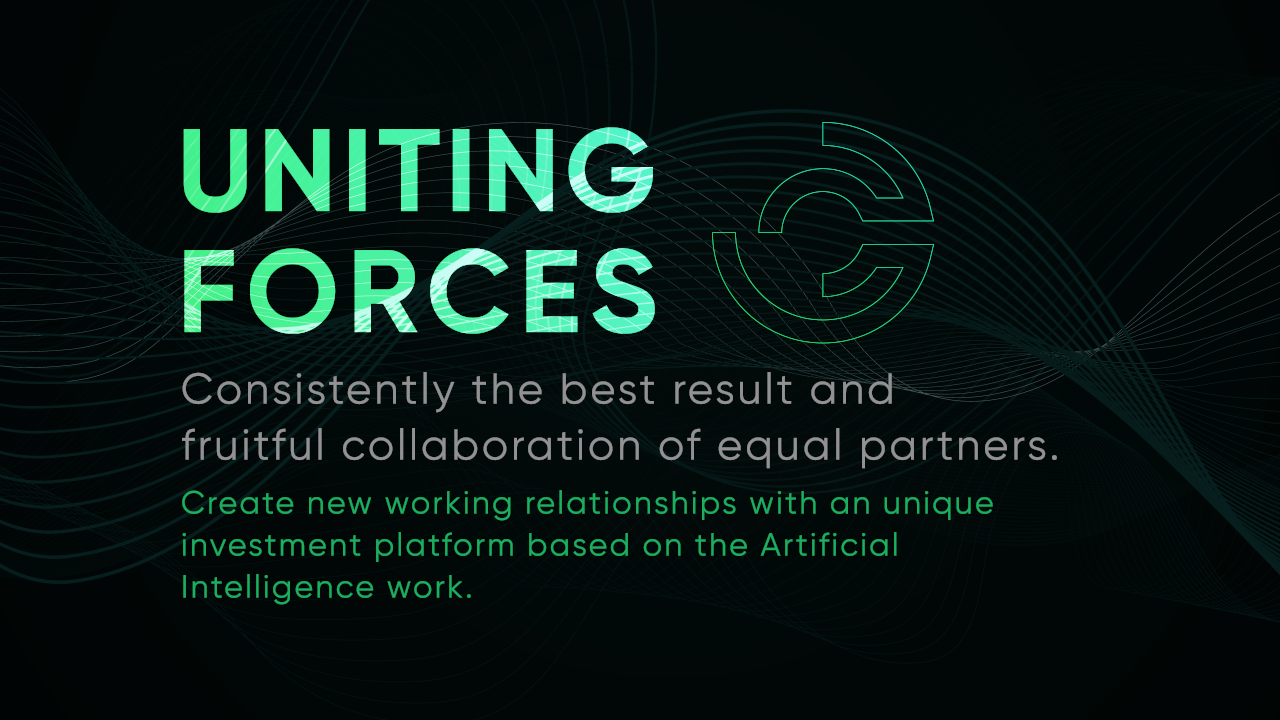 UNITING FORCES

Consistently the best result and fruitful collaboration of equal partners.

Create new working relationships with an unique investment platform based on the Artificial Intelligence work.